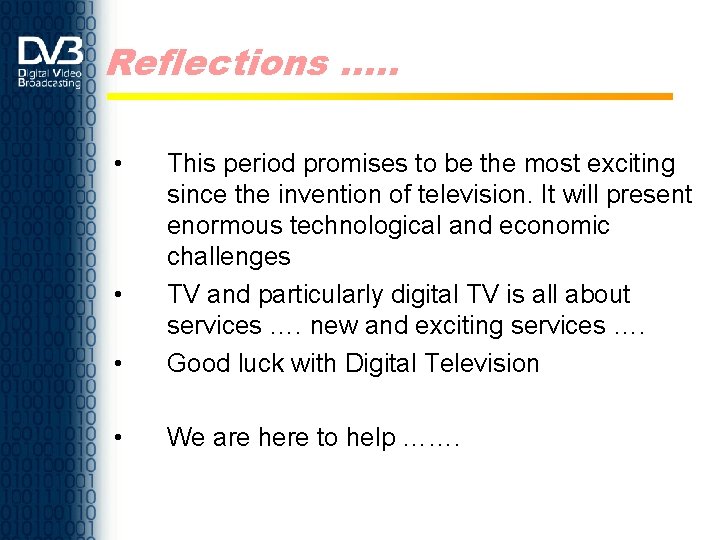 DVB
Digital Video Broadcasting

Reflections .....

• This period promises to be the most exciting since the invention of television. It will present enormous technological and economic challenges
• TV and particularly digital TV is all about services .... new and exciting services ....
• Good luck with Digital Television

• We are here to help .......